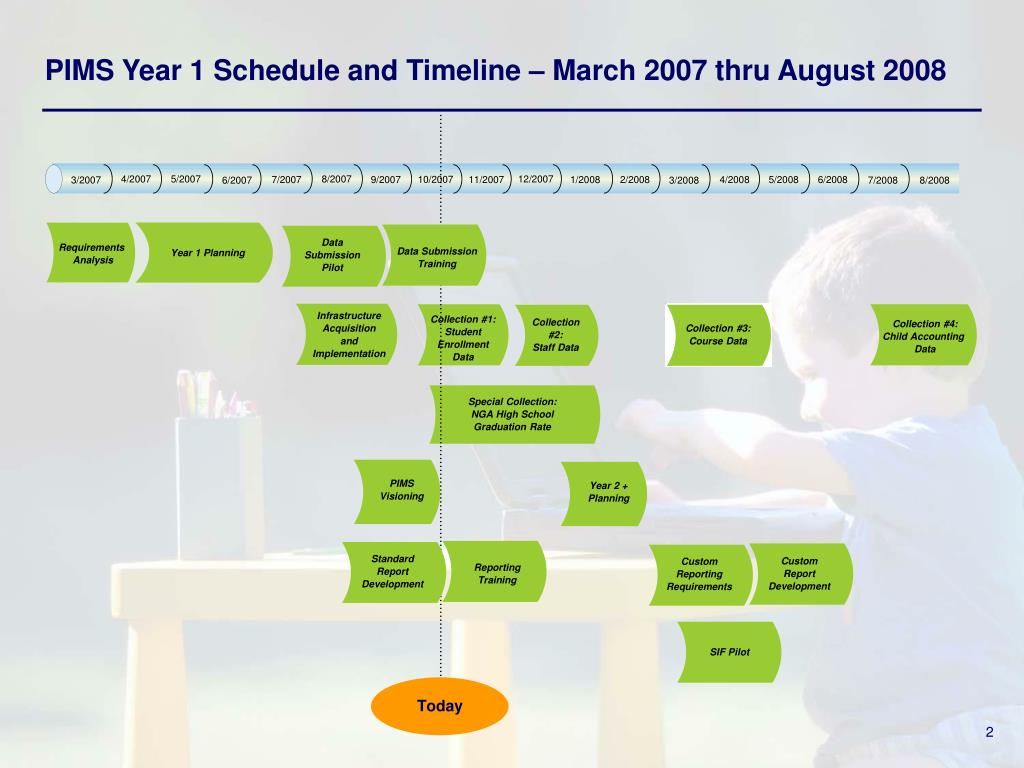 PIMS Year 1 Schedule and Timeline – March 2007 thru August 2008

3/2007 4/2007 5/2007 6/2007 7/2007 8/2007 9/2007 10/2007 11/2007 12/2007 1/2008 2/2008 3/2008 4/2008 5/2008 6/2008 7/2008 8/2008

Requirements Analysis

Year 1 Planning

Data Submission Pilot

Data Submission Training

Infrastructure Acquisition and Implementation

Collection #1: Student Enrollment Data

Collection #2: Staff Data

Collection #3: Course Data

Collection #4: Child Accounting Data

Special Collection: NGA High School Graduation Rate

PIMS Visioning

Year 2 + Planning

Standard Report Development

Reporting Training

Custom Reporting Requirements

Custom Report Development

SIF Pilot

Today

2